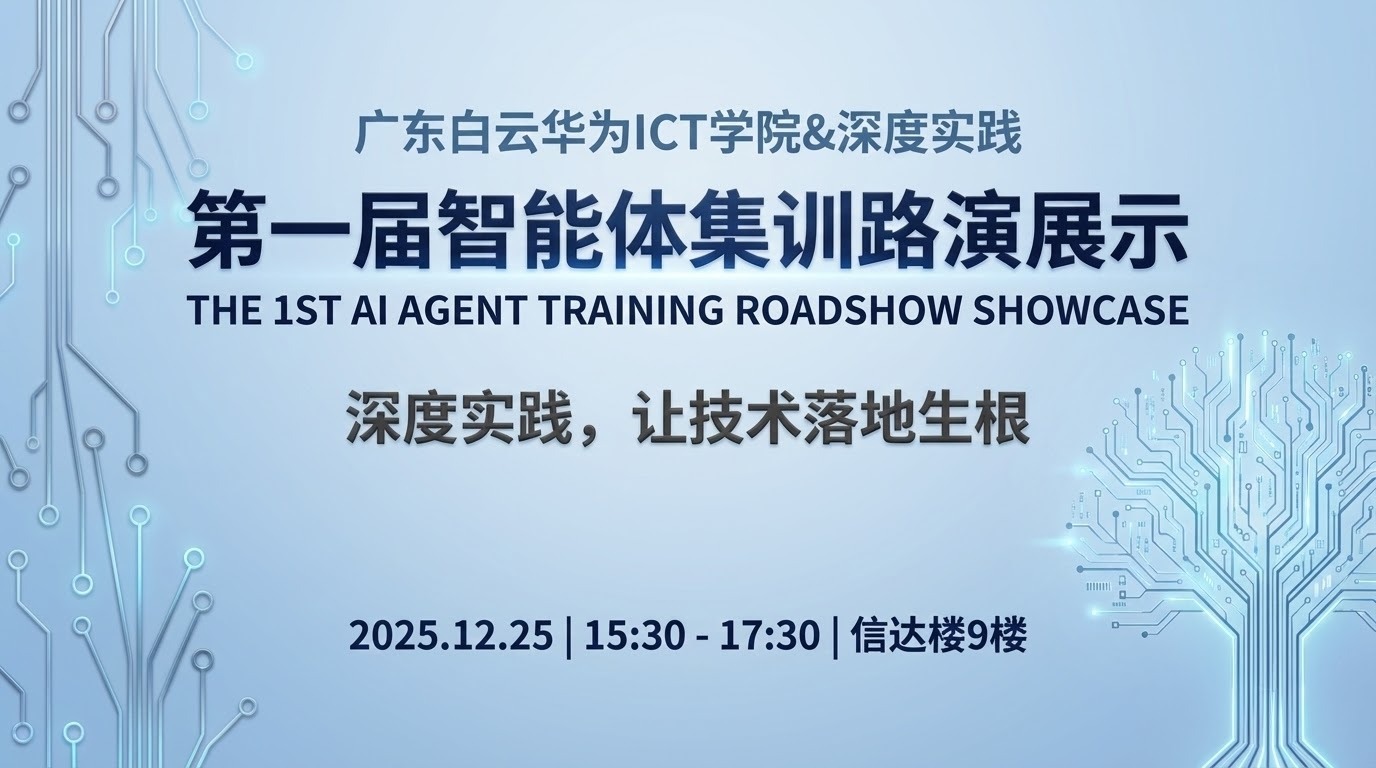 广东白云华为ICT学院&深度实践

第一届智能体集训路演展示

THE 1ST AI AGENT TRAINING ROADSHOW SHOWCASE

深度实践，让技术落地生根

2025.12.25 | 15:30 - 17:30 | 信达楼9楼